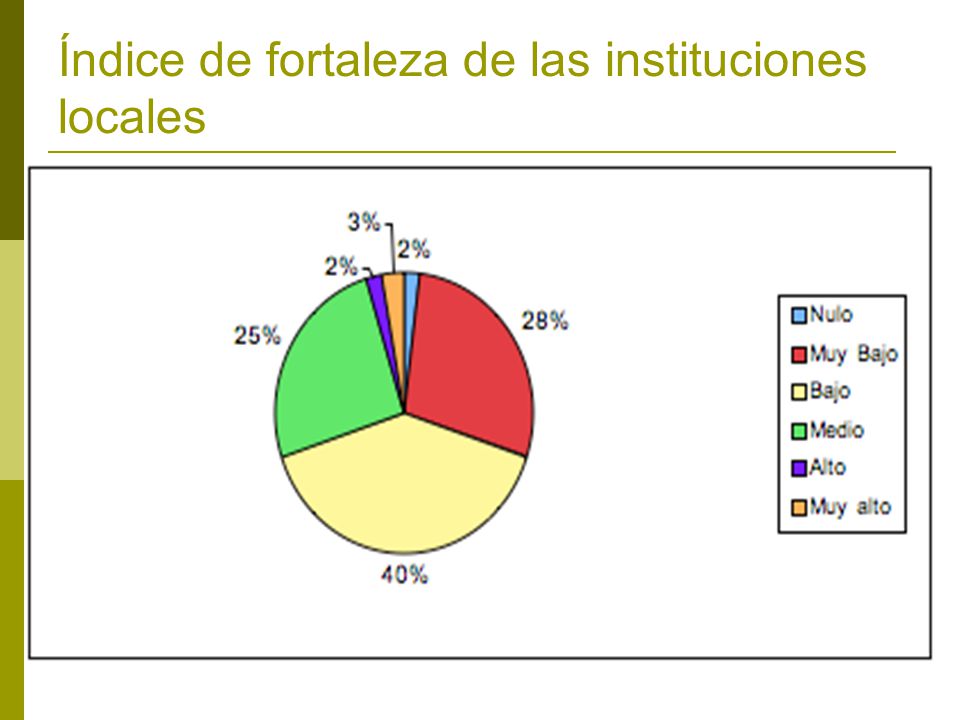 Índice de fortaleza de las instituciones locales

3%
2%
2%
28%
25%
40%

Nulo
Muy Bajo
Bajo
Medio
Alto
Muy alto